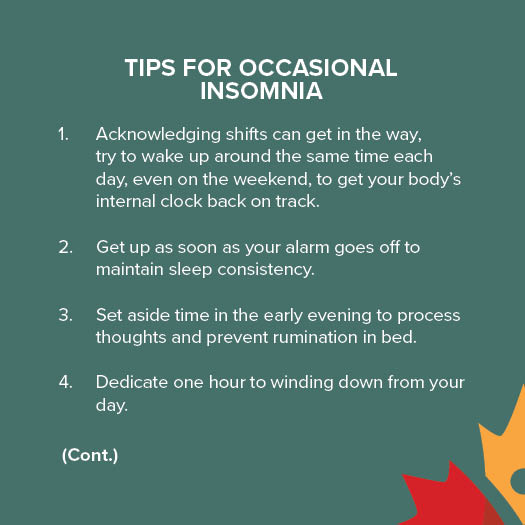 TIPS FOR OCCASIONAL INSOMNIA

1. Acknowledging shifts can get in the way, try to wake up around the same time each day, even on the weekend, to get your body's internal clock back on track.

2. Get up as soon as your alarm goes off to maintain sleep consistency.

3. Set aside time in the early evening to process thoughts and prevent rumination in bed.

4. Dedicate one hour to winding down from your day.

(Cont.)